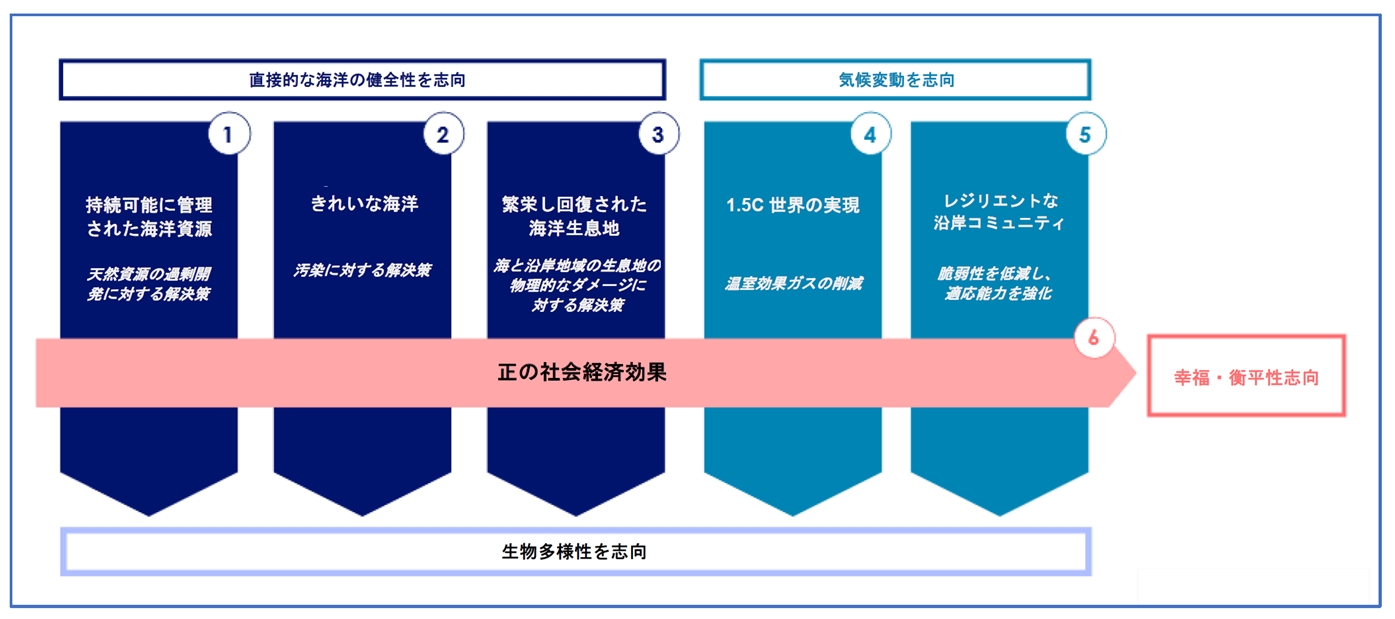 直接的な海洋の健全性を志向

気候変動を志向

1

持続可能に管理された海洋資源

天然資源の過剰開発に対する解決策

2

きれいな海洋

汚染に対する解決策

3

繁栄し回復された海洋生息地

海と沿岸地域の生息地の物理的なダメージに対する解決策

4

1.5C 世界の実現

温室効果ガスの削減

5

レジリエントな沿岸コミュニティ

脆弱性を低減し、適応能力を強化

6

正の社会経済効果

幸福・衡平性志向

生物多様性を志向